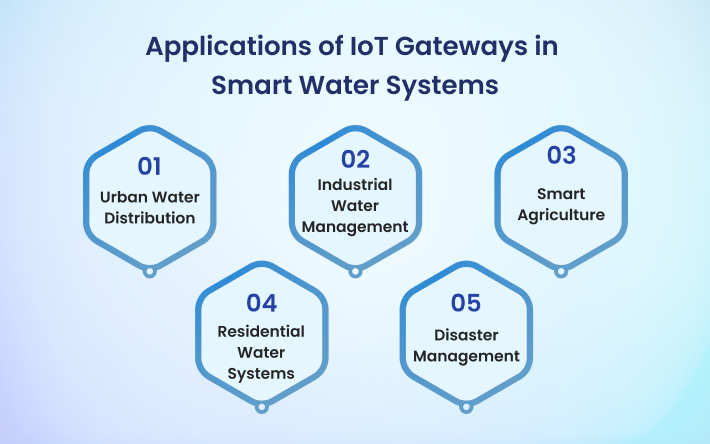 Applications of IoT Gateways in Smart Water Systems

01
Urban Water Distribution

02
Industrial Water Management

03
Smart Agriculture

04
Residential Water Systems

05
Disaster Management